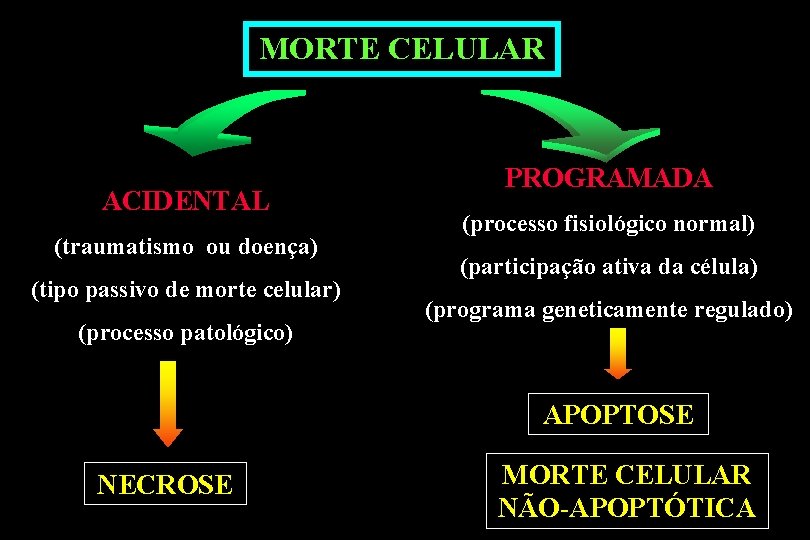 MORTE CELULAR

ACIDENTAL

(traumatismo ou doença)

(tipo passivo de morte celular)

(processo patológico)

NECROSE

PROGRAMADA

(processo fisiológico normal)

(participação ativa da célula)

(programa geneticamente regulado)

APOPTOSE

MORTE CELULAR NÃO-APOPTÓTICA